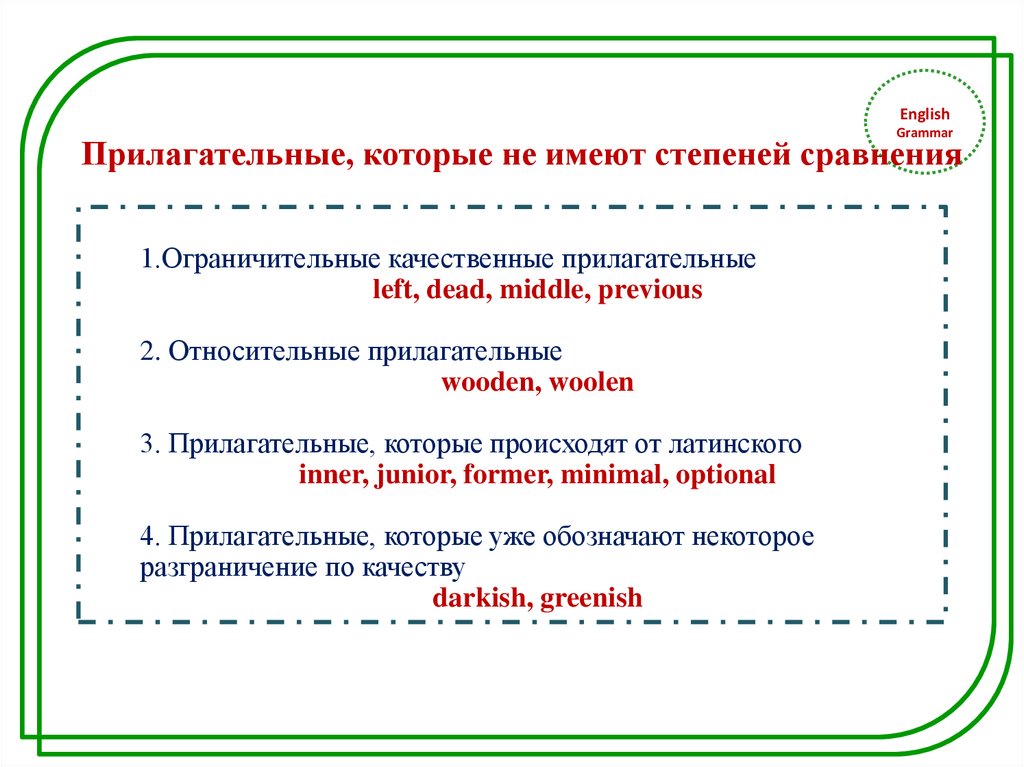 English Grammar

Прилагательные, которые не имеют степеней сравнения

1.Ограничительные качественные прилагательные
left, dead, middle, previous

2. Относительные прилагательные
wooden, woolen

3. Прилагательные, которые происходят от латинского
inner, junior, former, minimal, optional

4. Прилагательные, которые уже обозначают некоторое разграничение по качеству
darkish, greenish